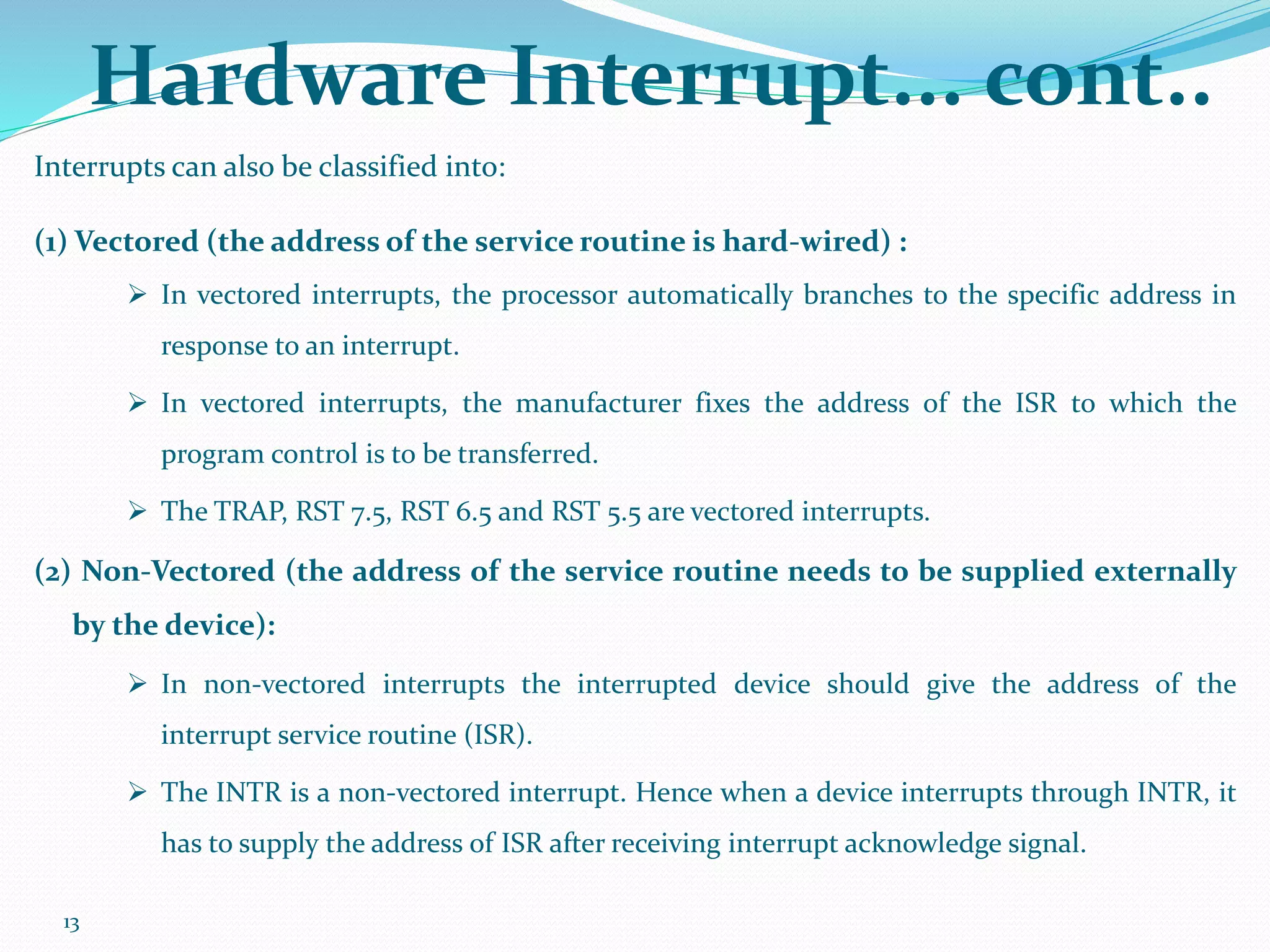 Hardware Interrupt… cont..

Interrupts can also be classified into:

(1) Vectored (the address of the service routine is hard-wired) :

➢ In vectored interrupts, the processor automatically branches to the specific address in response to an interrupt.

➢ In vectored interrupts, the manufacturer fixes the address of the ISR to which the program control is to be transferred.

➢ The TRAP, RST 7.5, RST 6.5 and RST 5.5 are vectored interrupts.

(2) Non-Vectored (the address of the service routine needs to be supplied externally by the device):

➢ In non-vectored interrupts the interrupted device should give the address of the interrupt service routine (ISR).

➢ The INTR is a non-vectored interrupt. Hence when a device interrupts through INTR, it has to supply the address of ISR after receiving interrupt acknowledge signal.

13